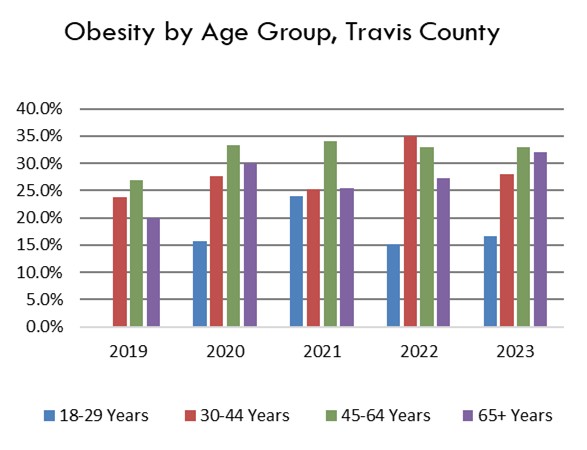 Obesity by Age Group, Travis County

40.0%
35.0%
30.0%
25.0%
20.0%
15.0%
10.0%
5.0%
0.0%

2019 2020 2021 2022 2023

18-29 Years 30-44 Years 45-64 Years 65+ Years